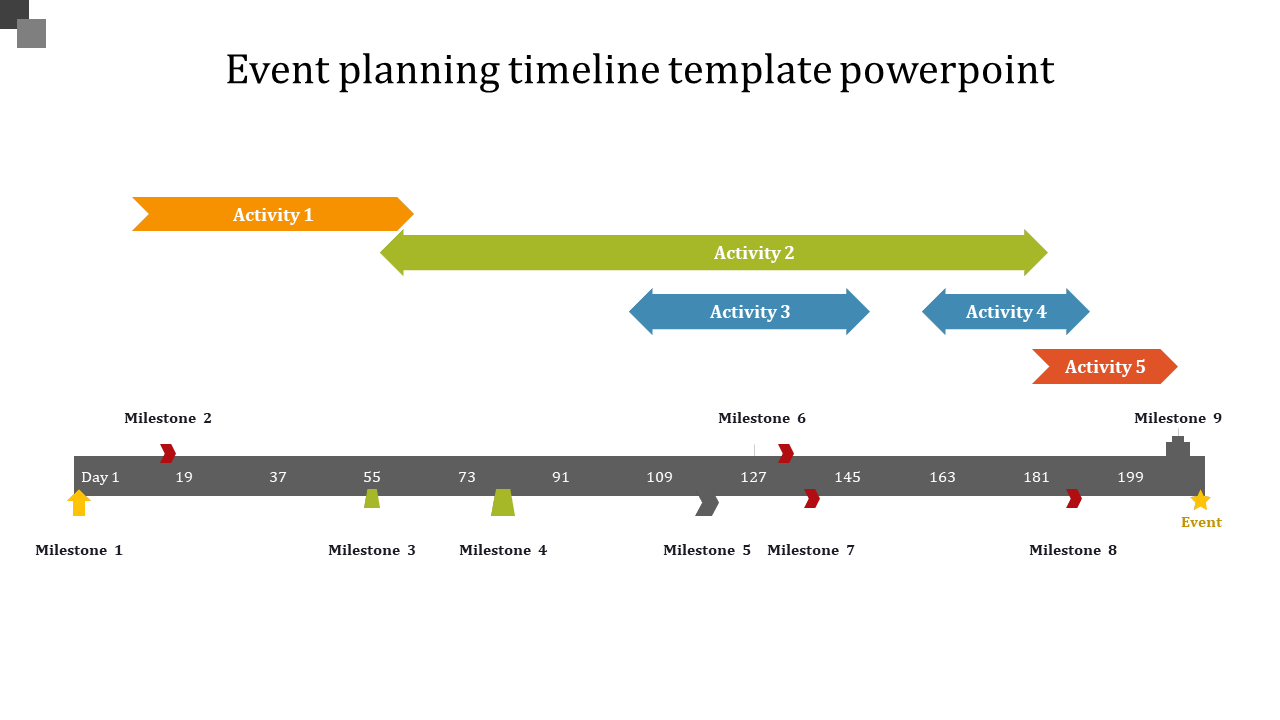 Event planning timeline template powerpoint

Activity 1

Activity 2

Activity 3

Activity 4

Activity 5

Milestone 2

Milestone 6

Milestone 9

Day 1 19 37 55 73 91 109 127 145 163 181 199

Event

Milestone 1

Milestone 3

Milestone 4

Milestone 5

Milestone 7

Milestone 8